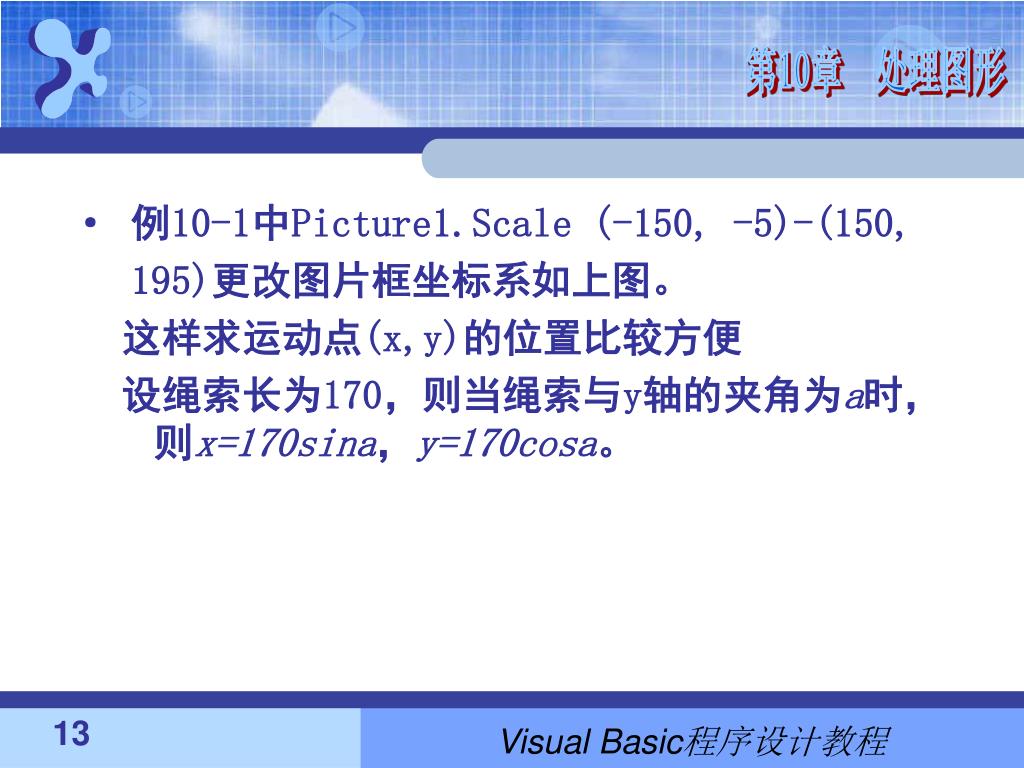 第10章　处理图形

• 例10-1中Picture1.Scale (-150, -5)-(150, 195)更改图片框坐标系如上图。

这样求运动点(x,y)的位置比较方便

设绳索长为170，则当绳索与y轴的夹角为a时，则x=170sina，y=170cosa。

13

Visual Basic程序设计教程